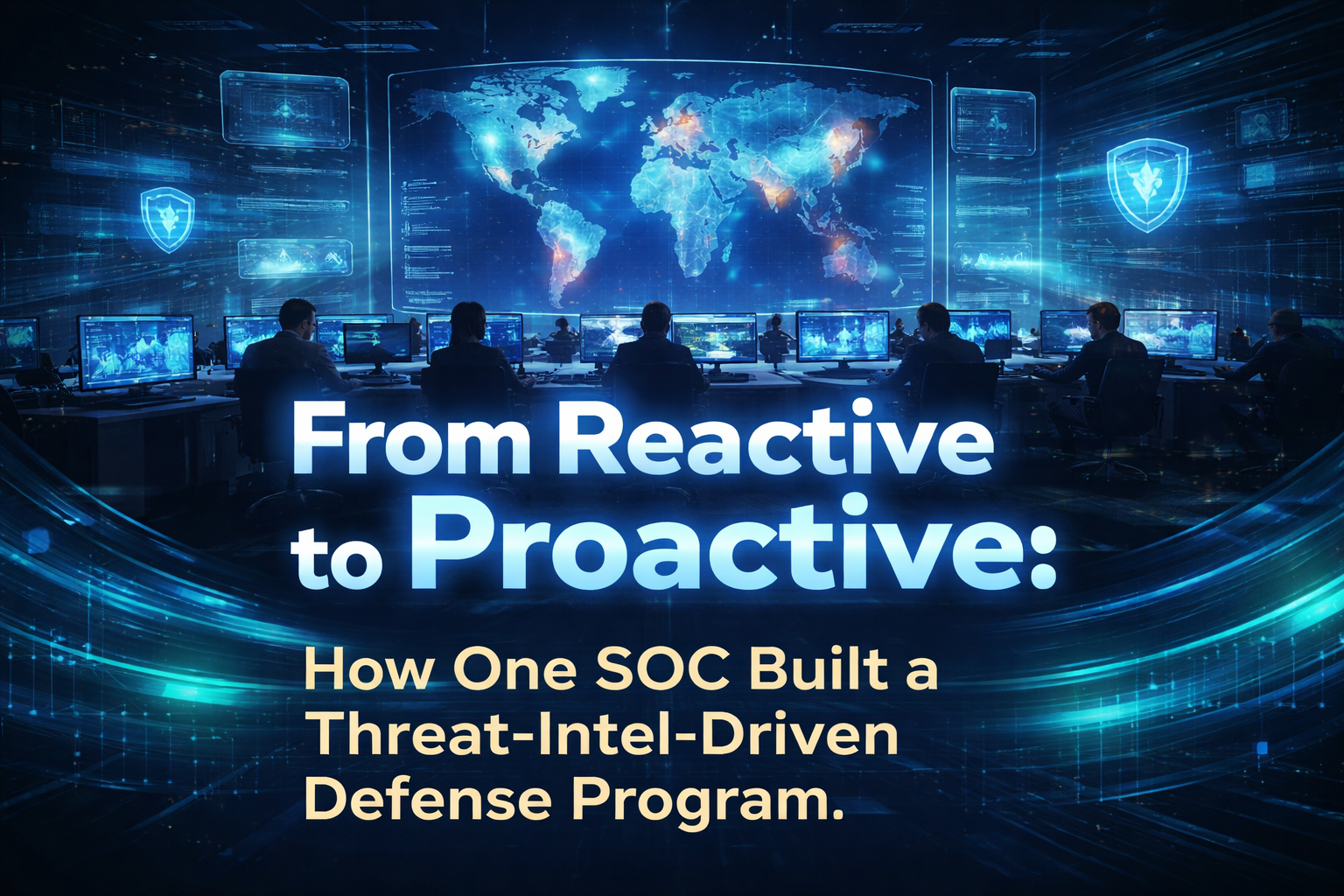 From Reactive to Proactive:

How One SOC Built a Threat-Intel-Driven Defense Program.